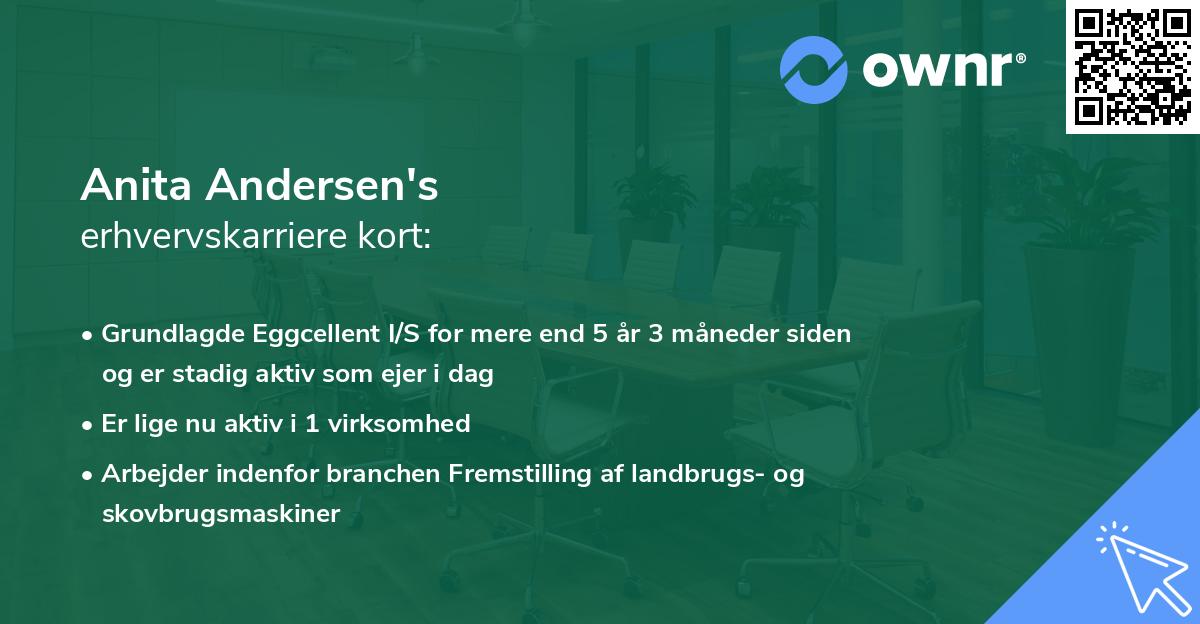 ownr®

Anita Andersen's
erhvervskarriere kort:

• Grundlagde Eggcellent I/S for mere end 5 år 3 måneder siden og er stadig aktiv som ejer i dag
• Er lige nu aktiv i 1 virksomhed
• Arbejder indenfor branchen Fremstilling af landbrugs- og skovbrugsmaskiner